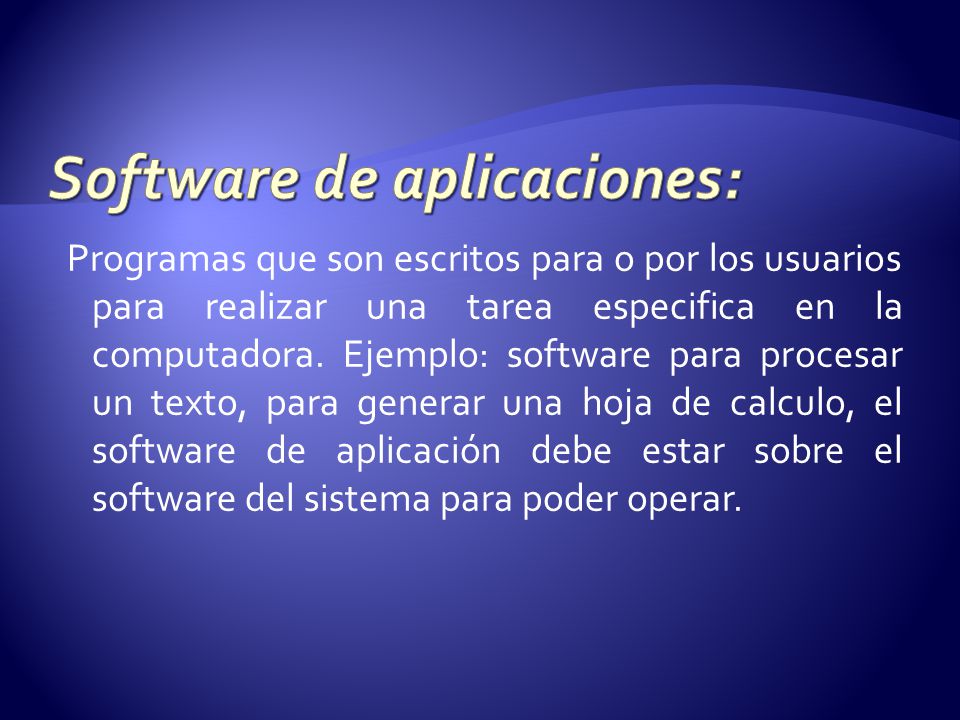 Software de aplicaciones:

Programas que son escritos para o por los usuarios para realizar una tarea especifica en la computadora. Ejemplo: software para procesar un texto, para generar una hoja de calculo, el software de aplicación debe estar sobre el software del sistema para poder operar.